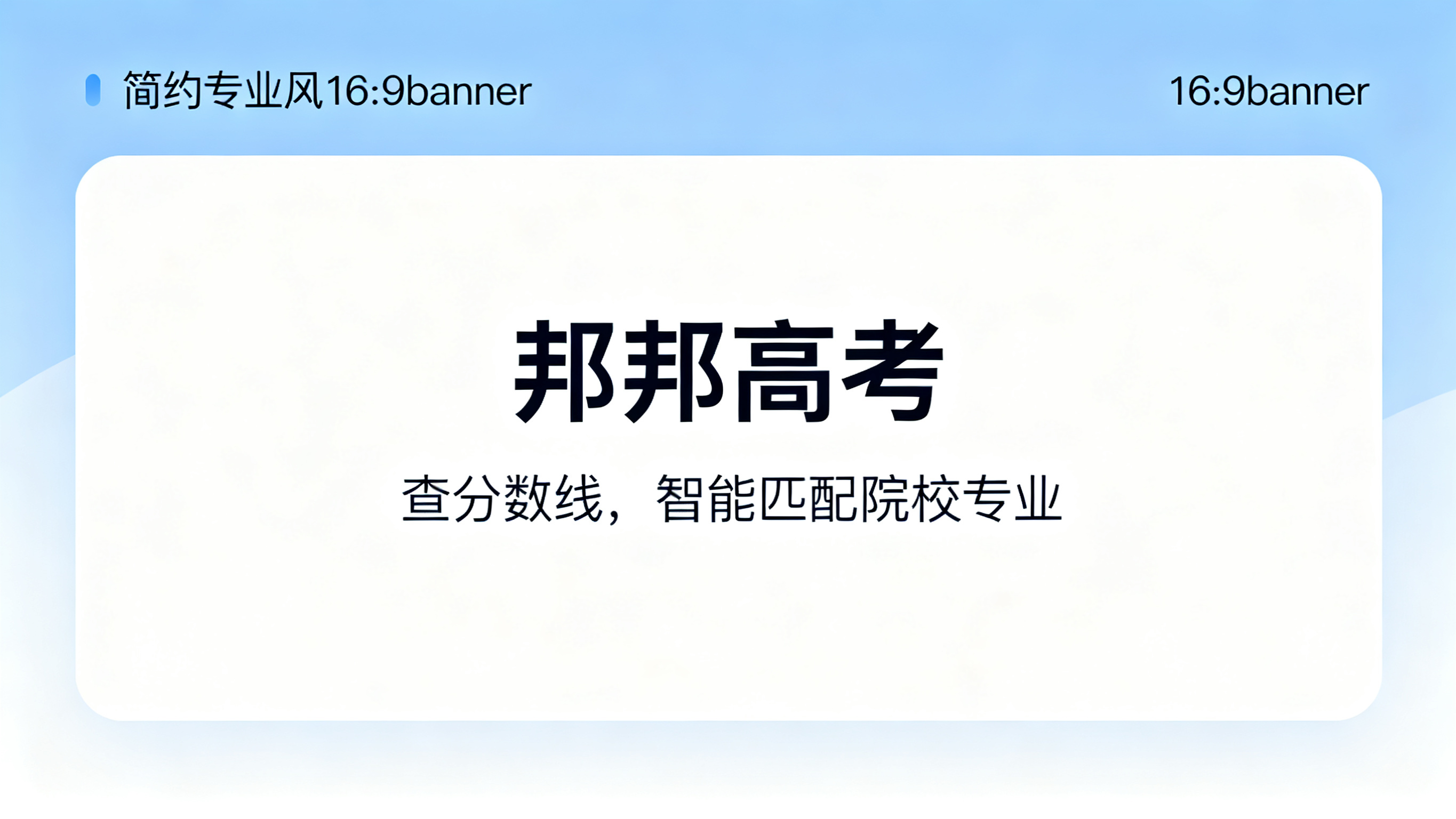 简约专业风16:9banner

16:9banner

邦邦高考

查分数线，智能匹配院校专业